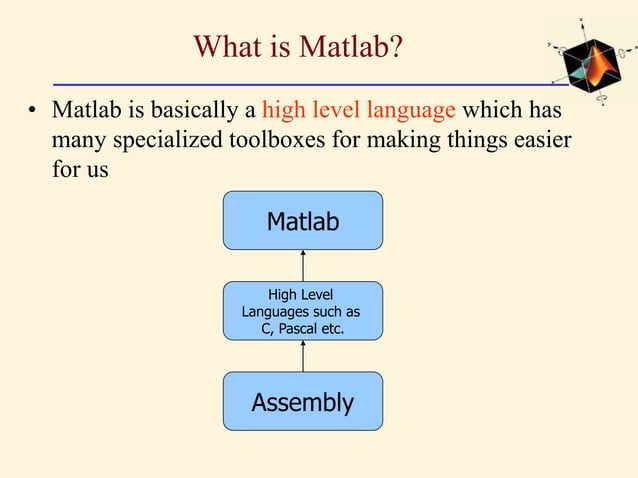 What is Matlab?

• Matlab is basically a high level language which has many specialized toolboxes for making things easier for us

Matlab

High Level Languages such as C, Pascal etc.

Assembly